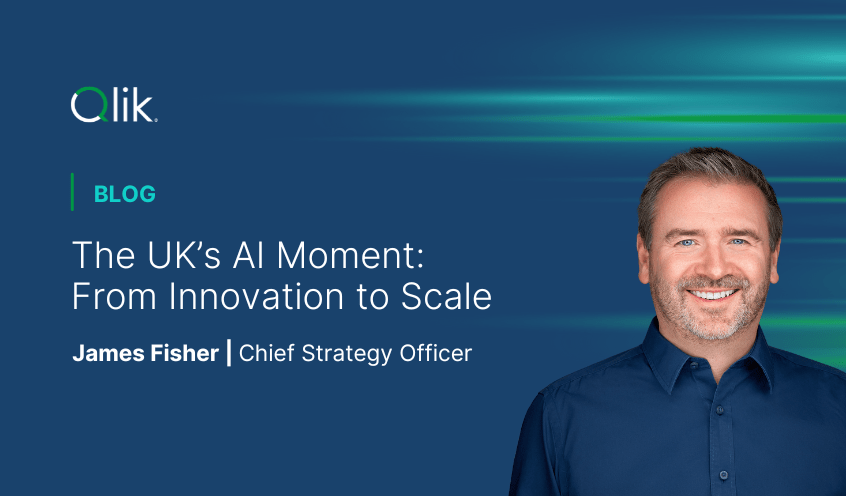 Qlik

BLOG

The UK's AI Moment: From Innovation to Scale

James Fisher | Chief Strategy Officer